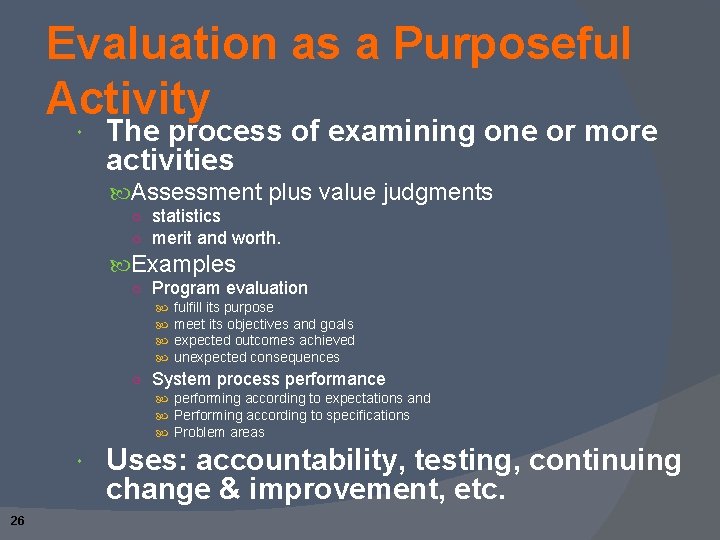 Evaluation as a Purposeful Activity

The process of examining one or more activities

Assessment plus value judgments
statistics
merit and worth.

Examples
Program evaluation
fulfill its purpose
meet its objectives and goals
expected outcomes achieved
unexpected consequences
System process performance
performing according to expectations and
Performing according to specifications
Problem areas

Uses: accountability, testing, continuing change & improvement, etc.

26